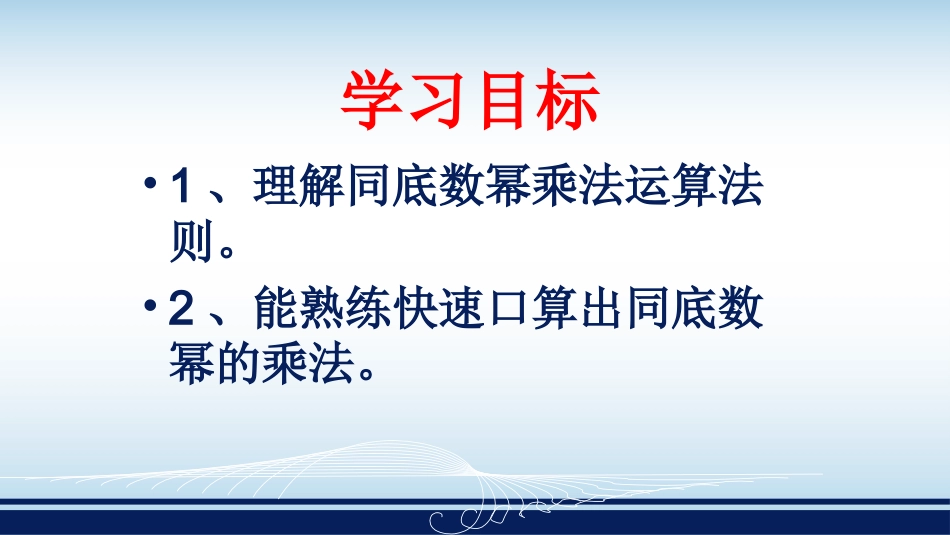 学习目标

• 1 、理解同底数幂乘法运算法则。

• 2 、能熟练快速口算出同底数幂的乘法。